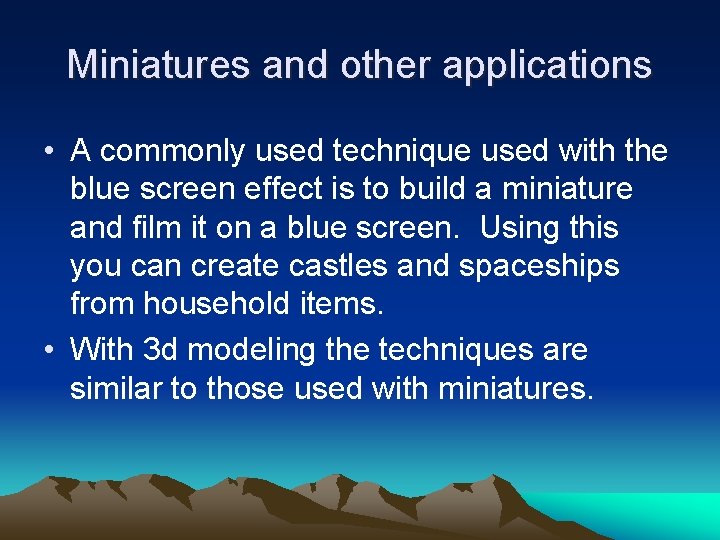 Miniatures and other applications

• A commonly used technique used with the blue screen effect is to build a miniature and film it on a blue screen. Using this you can create castles and spaceships from household items.

• With 3d modeling the techniques are similar to those used with miniatures.